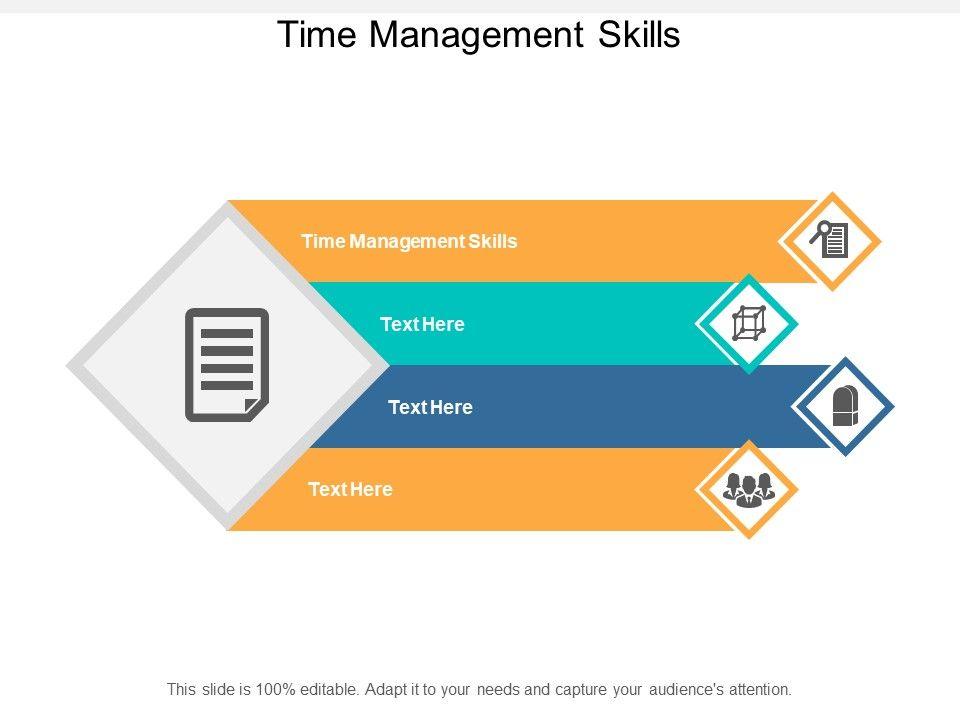 Time Management Skills

Time Management Skills

Text Here

Text Here

Text Here

This slide is 100% editable. Adapt it to your needs and capture your audience's attention.